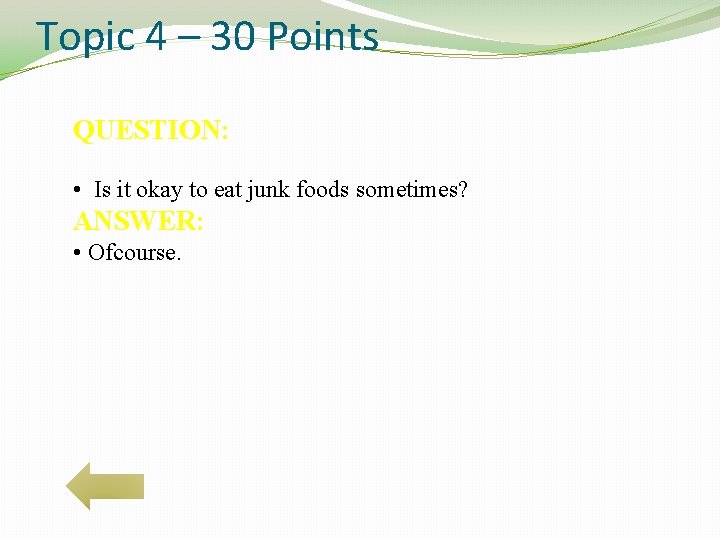 Topic 4 – 30 Points

QUESTION:

• Is it okay to eat junk foods sometimes?

ANSWER:

• Ofcourse.